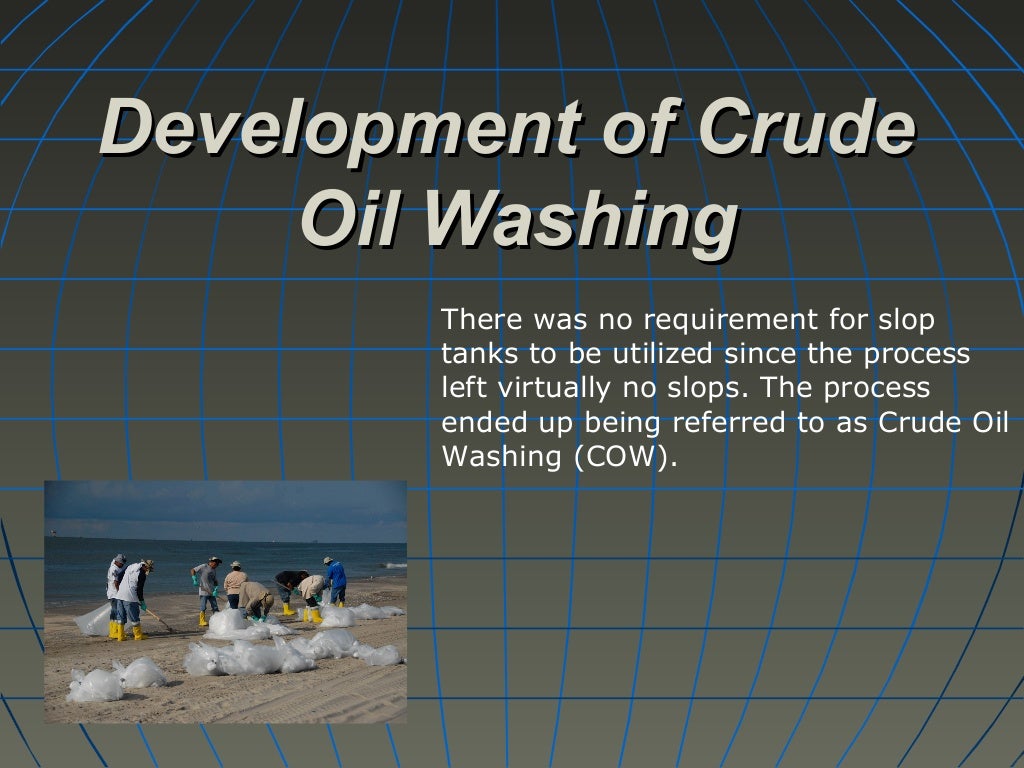 Development of Crude Oil Washing

There was no requirement for slop tanks to be utilized since the process left virtually no slops. The process ended up being referred to as Crude Oil Washing (COW).